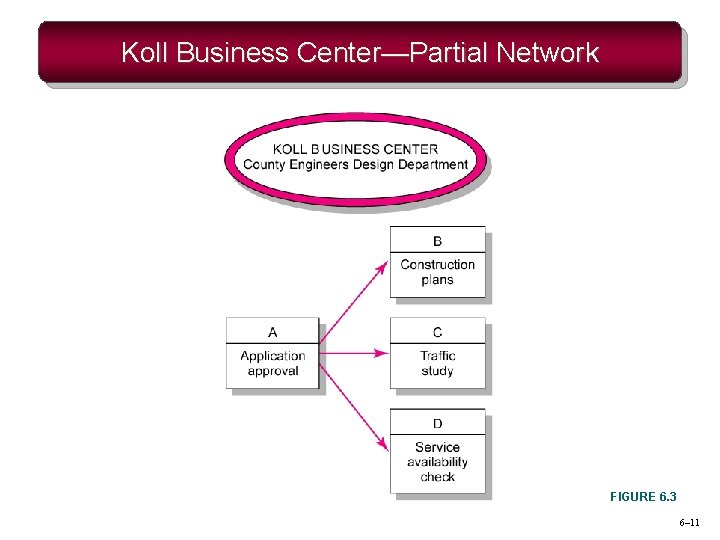 Koll Business Center—Partial Network

KOLL BUSINESS CENTER
County Engineers Design Department

A
Application approval

B
Construction plans

C
Traffic study

D
Service availability check

FIGURE 6.3

6–11